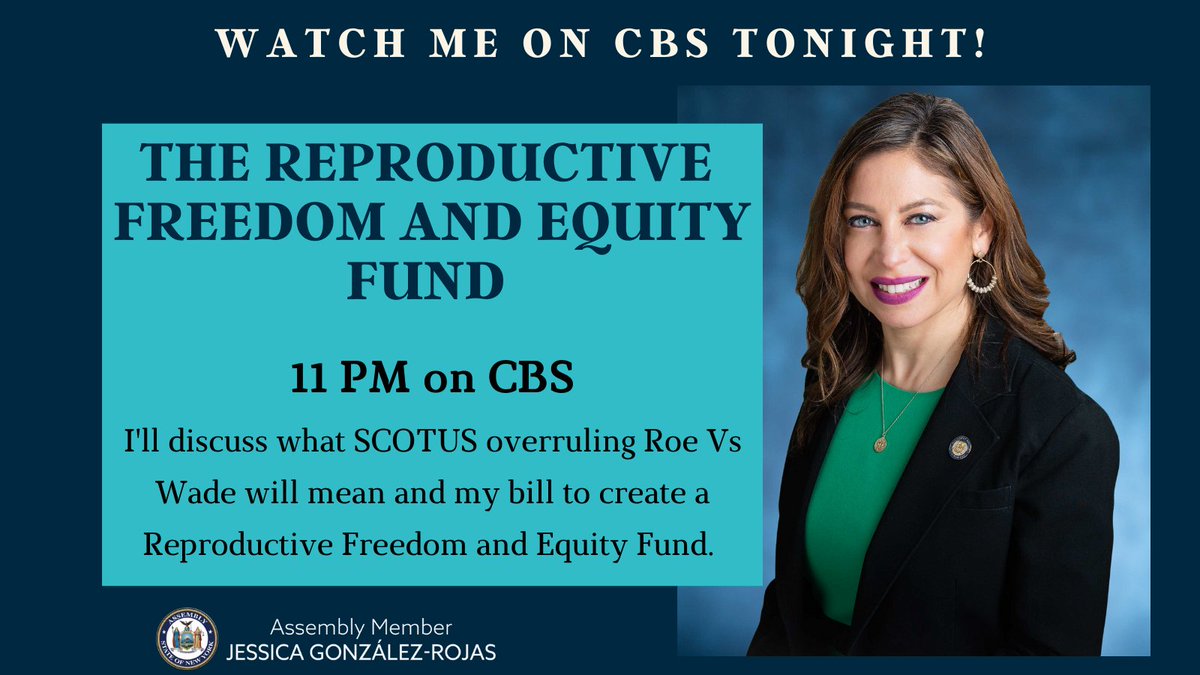 WATCH ME ON CBS TONIGHT!

THE REPRODUCTIVE FREEDOM AND EQUITY FUND

11 PM on CBS

I'll discuss what SCOTUS overruling Roe Vs Wade will mean and my bill to create a Reproductive Freedom and Equity Fund.

ASSEMBLY STATE OF NEW YORK

Assembly Member
JESSICA GONZÁLEZ-ROJAS